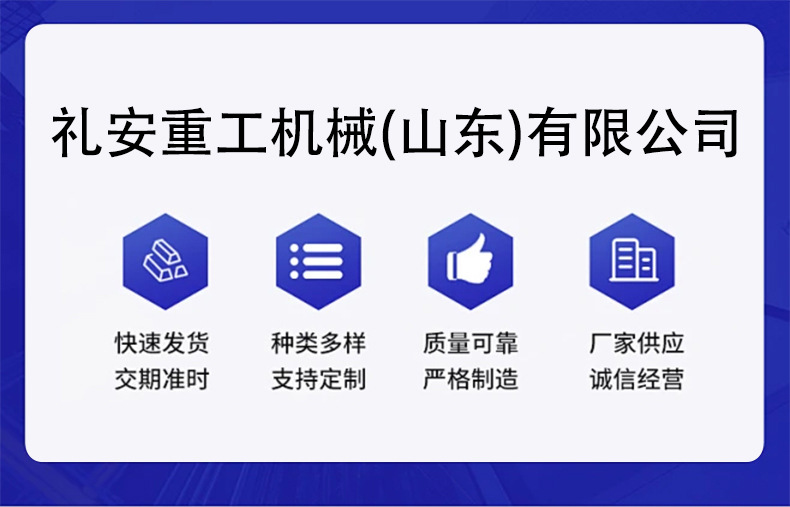 礼安重工机械(山东)有限公司

快速发货
交期准时

种类多样
支持定制

质量可靠
严格制造

厂家供应
诚信经营